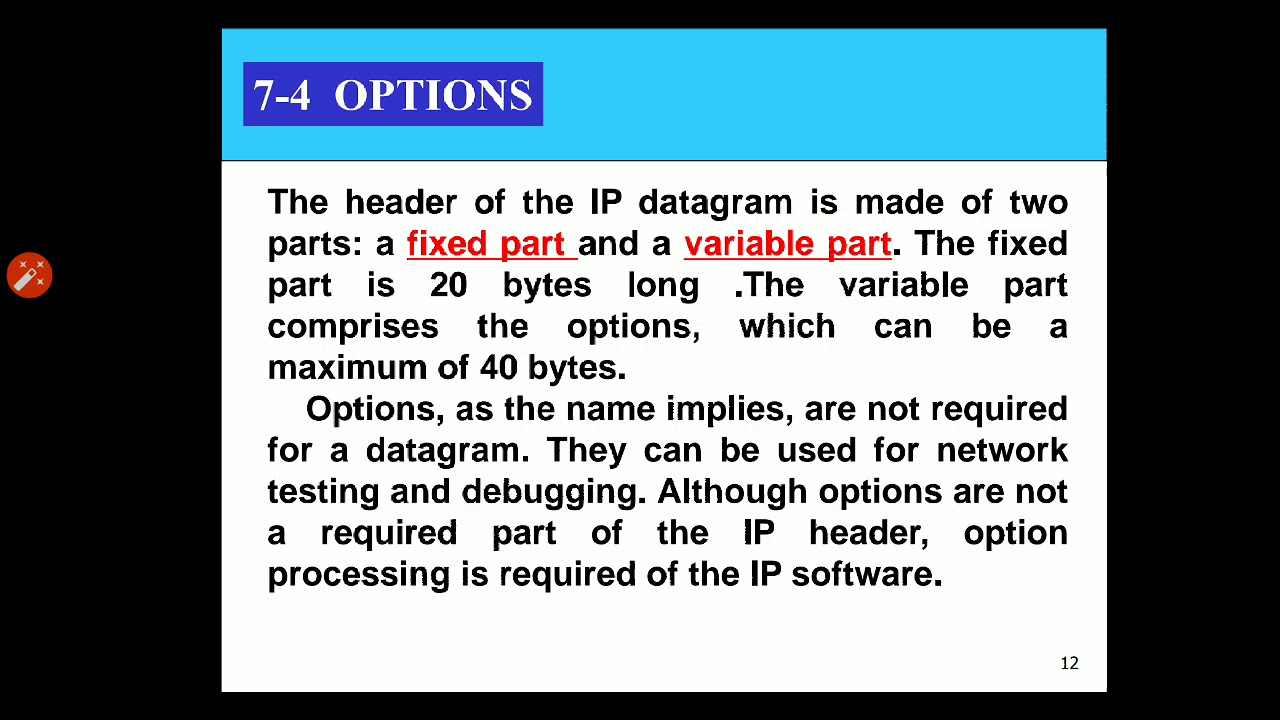 7-4 OPTIONS

The header of the IP datagram is made of two parts: a fixed part and a variable part. The fixed part is 20 bytes long .The variable part comprises the options, which can be a maximum of 40 bytes.

Options, as the name implies, are not required for a datagram. They can be used for network testing and debugging. Although options are not a required part of the IP header, option processing is required of the IP software.

12